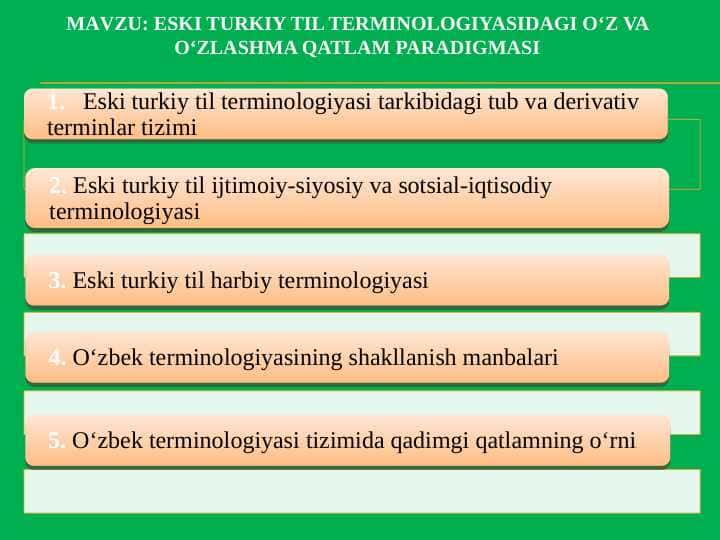 MAVZU: ESKI TURKIY TIL TERMINOLOGIYASIDAGI O‘Z VA O‘ZLASHMA QATLAM PARADIGMASI

1. Eski turkiy til terminologiyasi tarkibidagi tub va derivativ terminlar tizimi

2. Eski turkiy til ijtimoiy-siyosiy va sotsial-iqtisodiy terminologiyasi

3. Eski turkiy til harbiy terminologiyasi

4. O‘zbek terminologiyasining shakllanish manbalari

5. O‘zbek terminologiyasi tizimida qadimgi qatlamning o‘rni